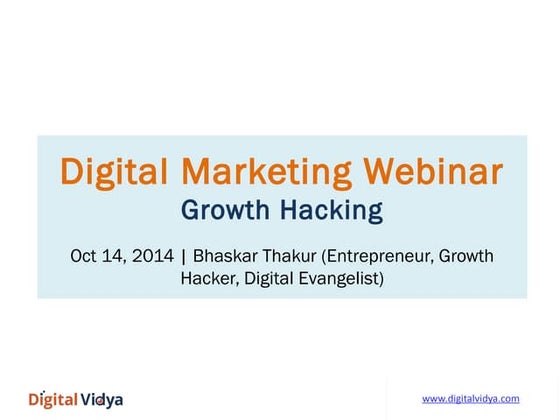 Digital Marketing Webinar
Growth Hacking

Oct 14, 2014 | Bhaskar Thakur (Entrepreneur, Growth Hacker, Digital Evangelist)

Digital Vidya

www.digitalvidya.com